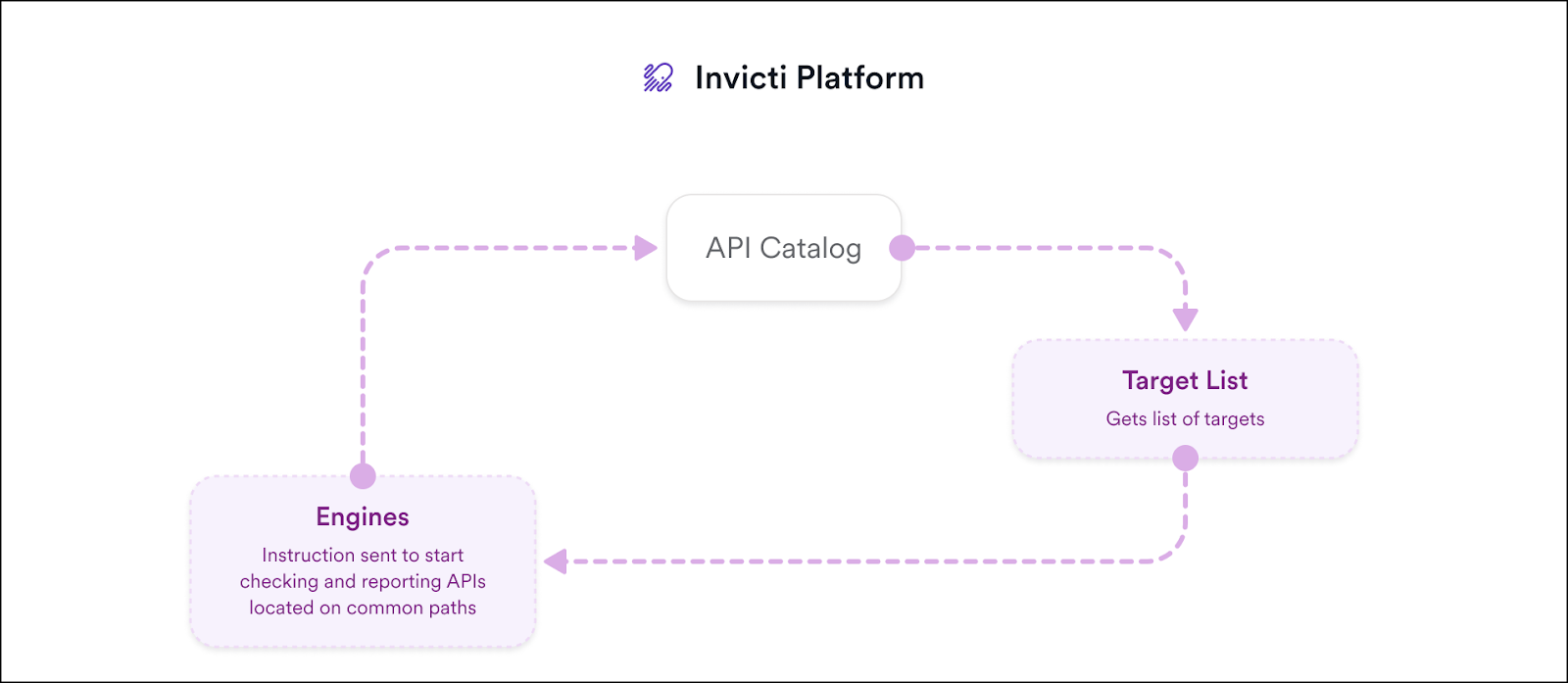 Invicti Platform

API Catalog

Target List
Gets list of targets

Engines
Instruction sent to start checking and reporting APIs located on common paths